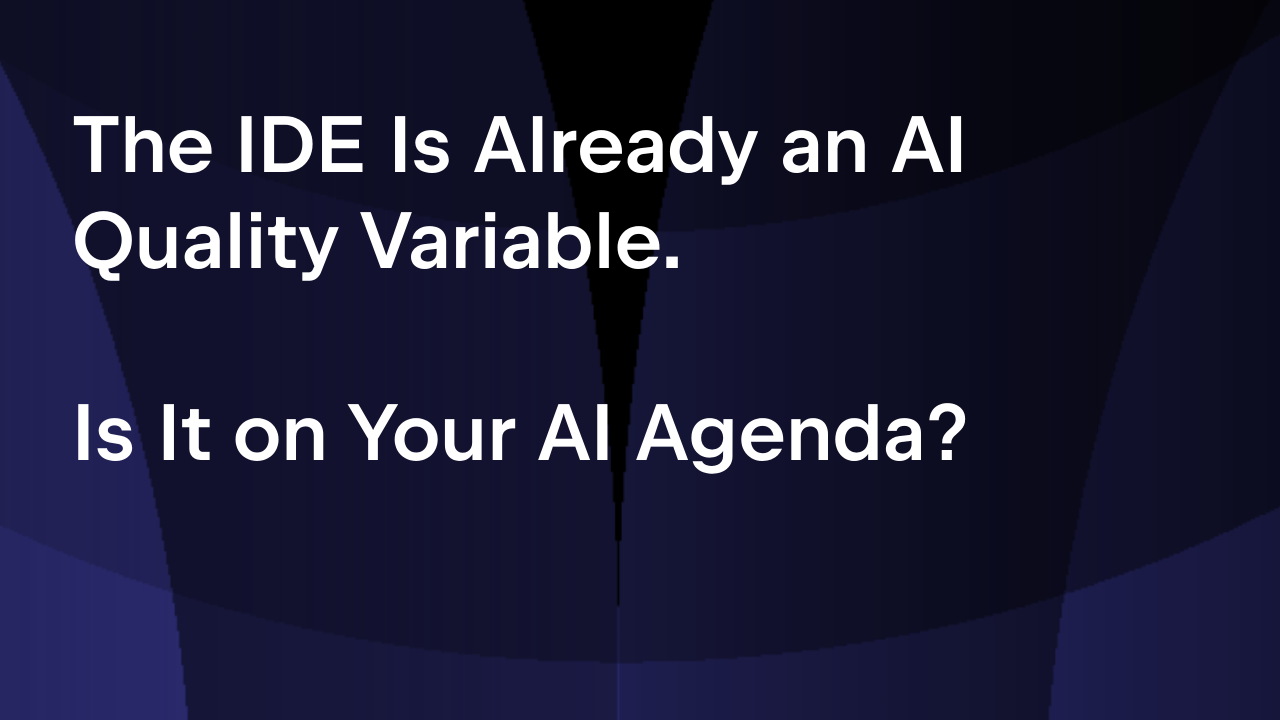 The IDE Is Already an AI Quality Variable.

Is It on Your AI Agenda?